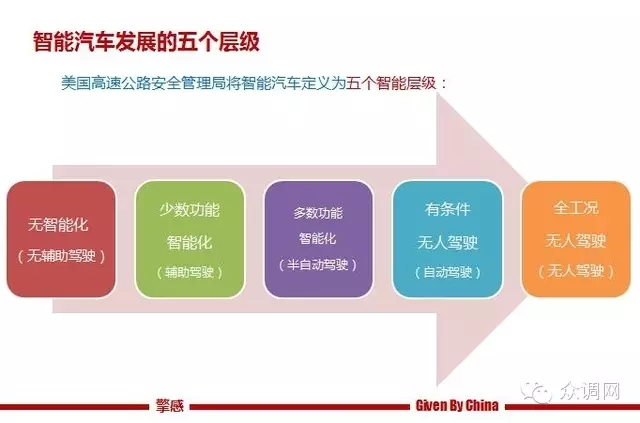 智能汽车发展的五个层级

美国高速公路安全管理局将智能汽车定义为五个智能层级：

无智能化
（无辅助驾驶）

少数功能
智能化
（辅助驾驶）

多数功能
智能化
（半自动驾驶）

有条件
无人驾驶
（自动驾驶）

全工况
无人驾驶
（无人驾驶）

擎感

Given By China

众调网